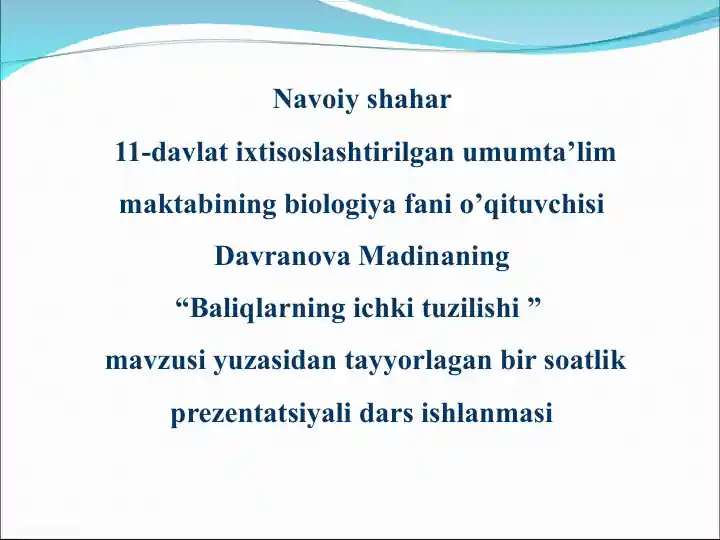 Navoiy shahar
11-davlat ixtisoslashtirilgan umumta’lim maktabining biologiya fani o’qituvchisi Davranova Madinaning “Baliqlarning ichki tuzilishi ” mavzusi yuzasidan tayyorlagan bir soatlik prezentatsiyali dars ishlanmasi